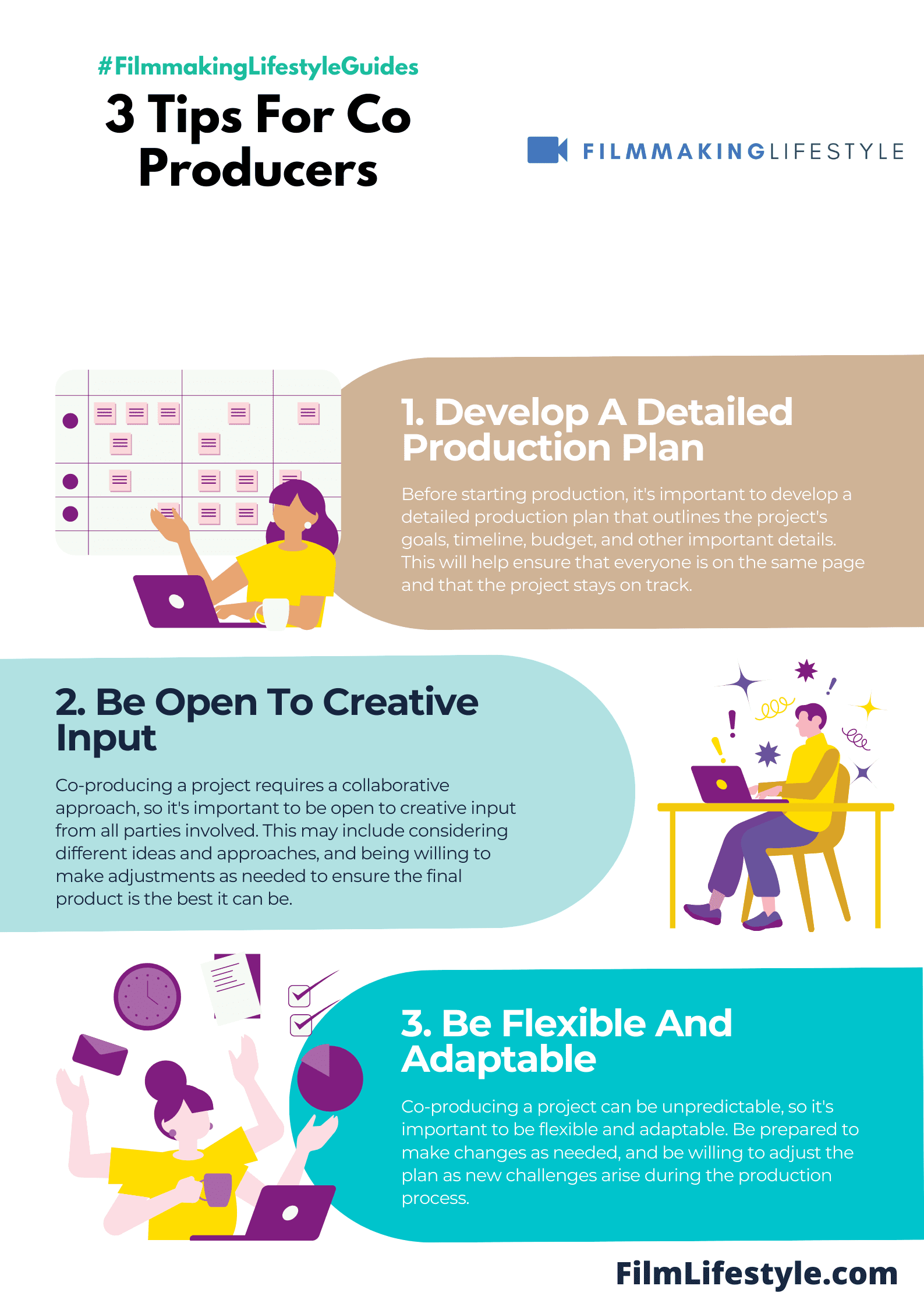 #FilmmakingLifestyleGuides

3 Tips For Co Producers

FILMMAKINGLIFESTYLE

1. Develop A Detailed Production Plan

Before starting production, it's important to develop a detailed production plan that outlines the project's goals, timeline, budget, and other important details. This will help ensure that everyone is on the same page and that the project stays on track.

2. Be Open To Creative Input

Co-producing a project requires a collaborative approach, so it's important to be open to creative input from all parties involved. This may include considering different ideas and approaches, and being willing to make adjustments as needed to ensure the final product is the best it can be.

3. Be Flexible And Adaptable

Co-producing a project can be unpredictable, so it's important to be flexible and adaptable. Be prepared to make changes as needed, and be willing to adjust the plan as new challenges arise during the production process.

FilmLifestyle.com